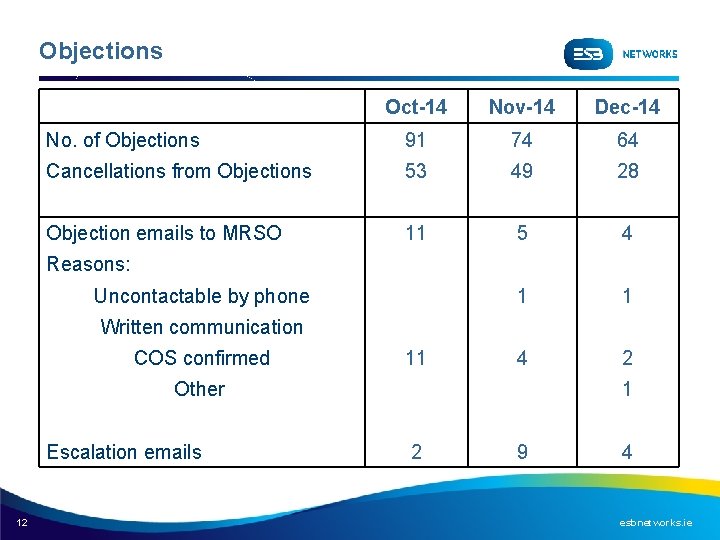 Objections

ESB NETWORKS

| | Oct-14 | Nov-14 | Dec-14 |
|---|---|---|---|
| No. of Objections | 91 | 74 | 64 |
| Cancellations from Objections | 53 | 49 | 28 |
| Objection emails to MRSO | 11 | 5 | 4 |
| Reasons: | | | |
| Uncontactable by phone | | 1 | 1 |
| Written communication | | | |
| COS confirmed | 11 | 4 | 2 |
| Other | | | 1 |
| Escalation emails | 2 | 9 | 4 |

12

esbnetworks.ie